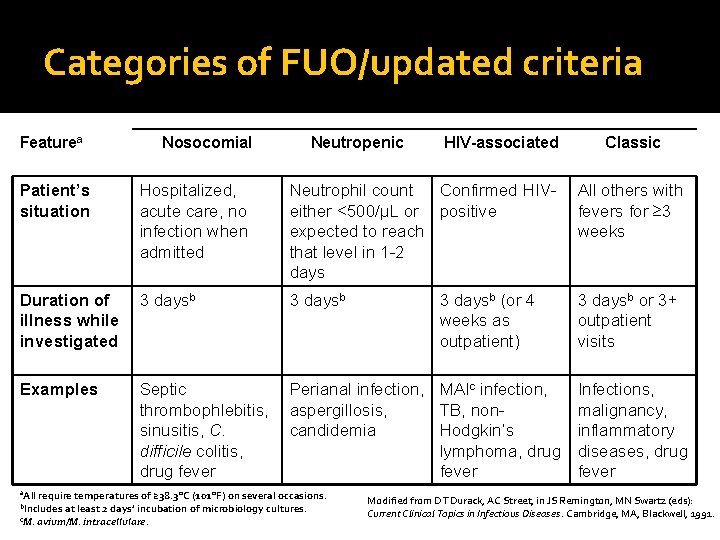 Categories of FUO/updated criteria

| Feature$^a$ | Nosocomial | Neutropenic | HIV-associated | Classic |
|---|---|---|---|---|
| Patient's situation | Hospitalized, acute care, no infection when admitted | Neutrophil count either <500/µL or expected to reach that level in 1-2 days | Confirmed HIV-positive | All others with fevers for ≥3 weeks |
| Duration of illness while investigated | 3 days$^b$ | 3 days$^b$ | 3 days$^b$ (or 4 weeks as outpatient) | 3 days$^b$ or 3+ outpatient visits |
| Examples | Septic thrombophlebitis, sinusitis, C. difficile colitis, drug fever | Perianal infection, aspergillosis, candidemia | MAI$^c$ infection, TB, non-Hodgkin's lymphoma, drug fever | Infections, malignancy, inflammatory diseases, drug fever |

$^a$All require temperatures of ≥38.3°C (101°F) on several occasions.
$^b$Includes at least 2 days' incubation of microbiology cultures.
$^c$M. avium/M. intracellulare.

Modified from DT Durack, AC Street, in JS Remington, MN Swartz (eds): Current Clinical Topics in Infectious Diseases. Cambridge, MA, Blackwell, 1991.